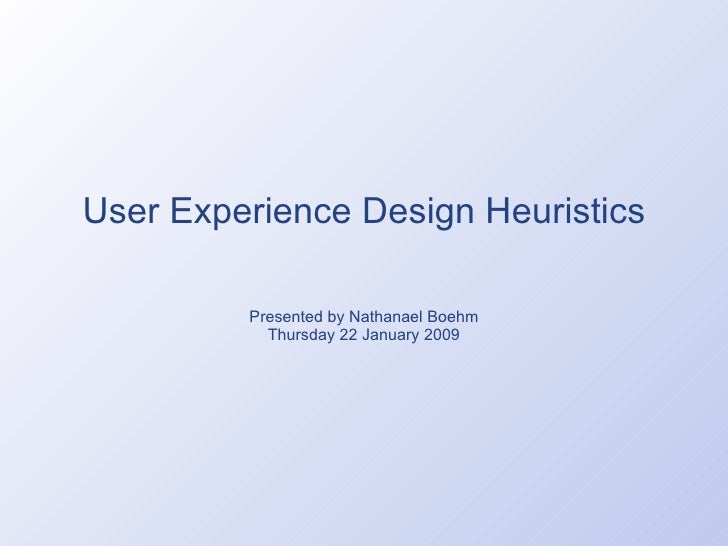 User Experience Design Heuristics

Presented by Nathanael Boehm
Thursday 22 January 2009